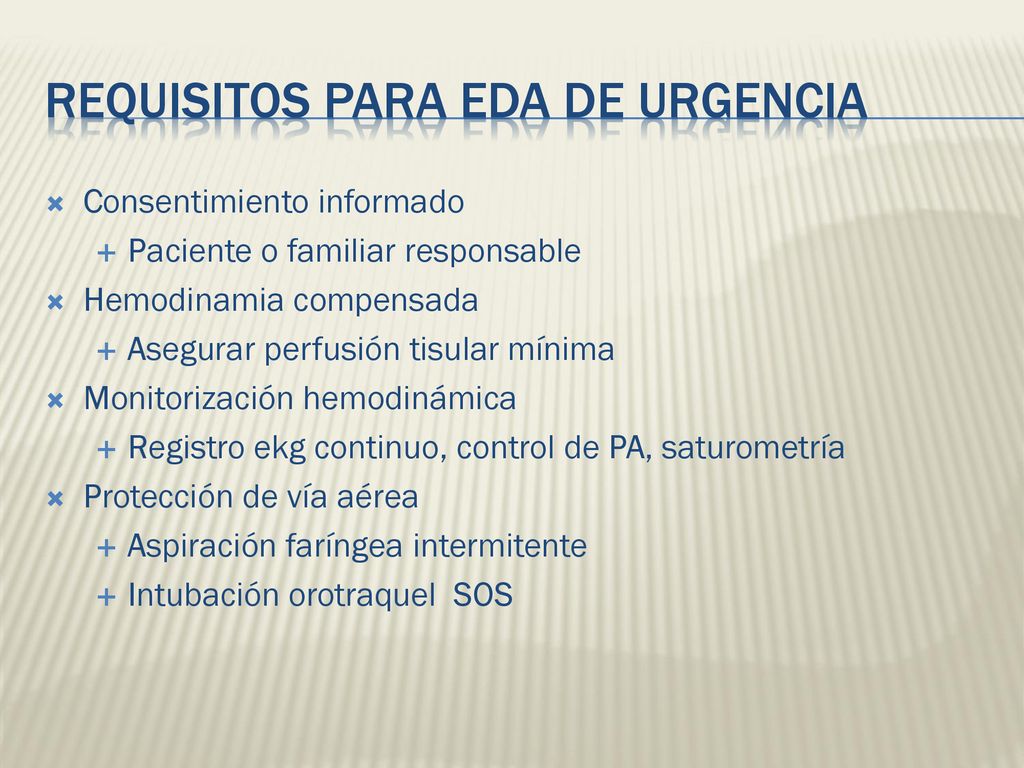 REQUISITOS PARA EDA DE URGENCIA

Consentimiento informado
Paciente o familiar responsable
Hemodinamia compensada
Asegurar perfusión tisular mínima
Monitorización hemodinámica
Registro ekg continuo, control de PA, saturometría
Protección de vía aérea
Aspiración faríngea intermitente
Intubación orotraquel SOS